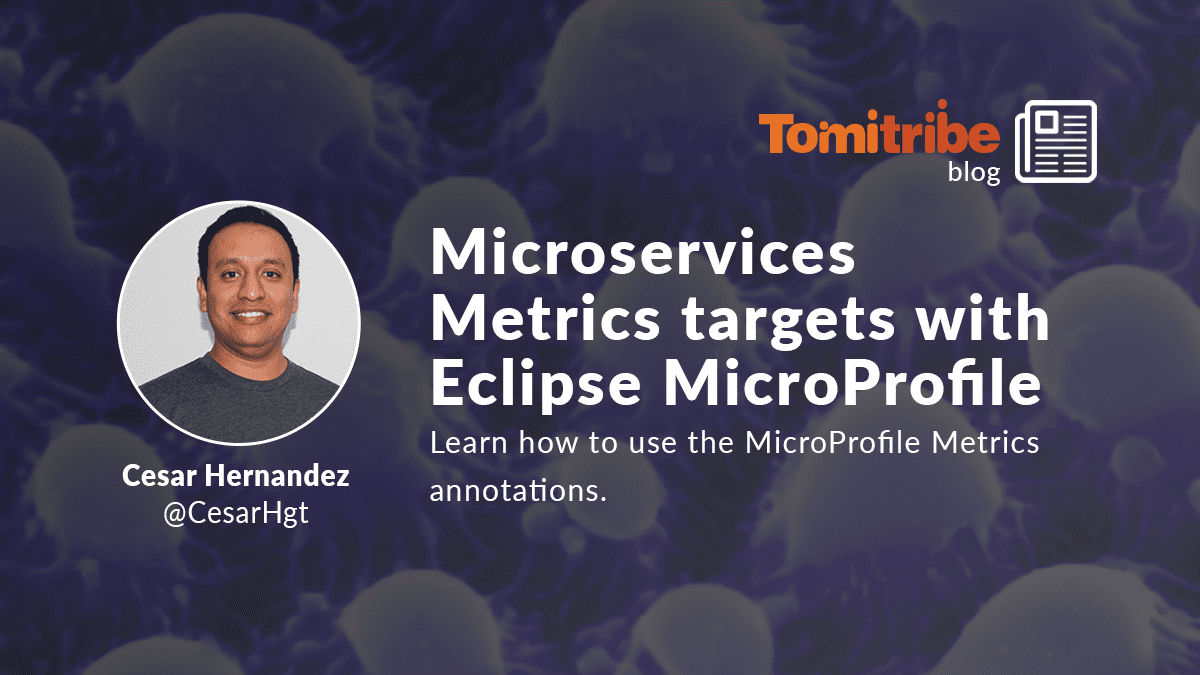 Tomitribe
blog

Microservices Metrics targets with Eclipse MicroProfile

Learn how to use the MicroProfile Metrics annotations.

Cesar Hernandez
@CesarHgt